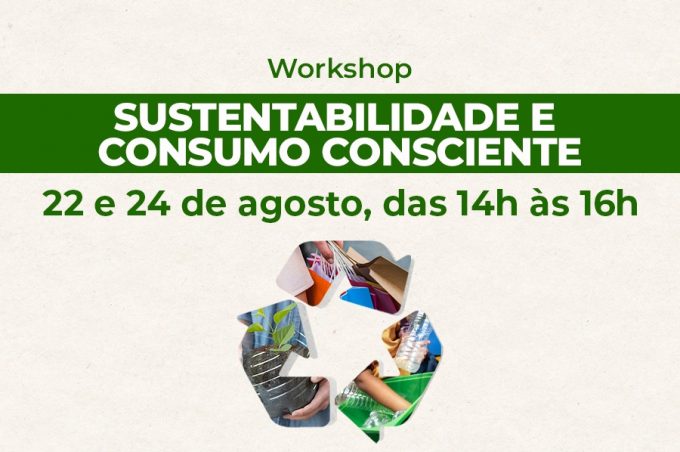 Workshop

SUSTENTABILIDADE E CONSUMO CONSCIENTE

22 e 24 de agosto, das 14h às 16h